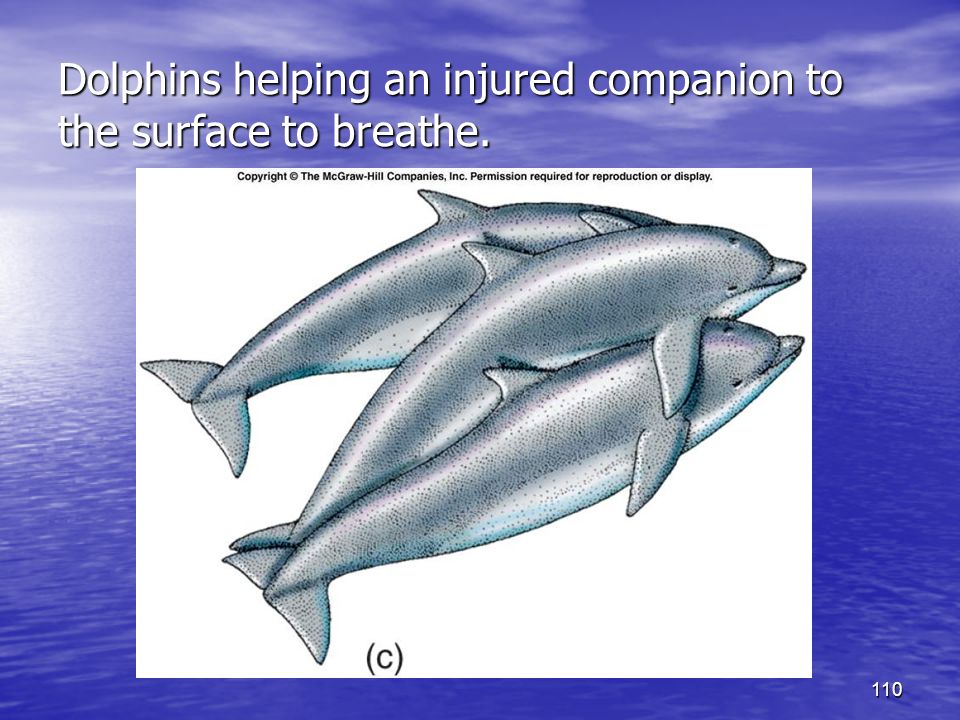 Dolphins helping an injured companion to the surface to breathe.

Copyright © The McGraw-Hill Companies, Inc. Permission required for reproduction or display.

(c)

110